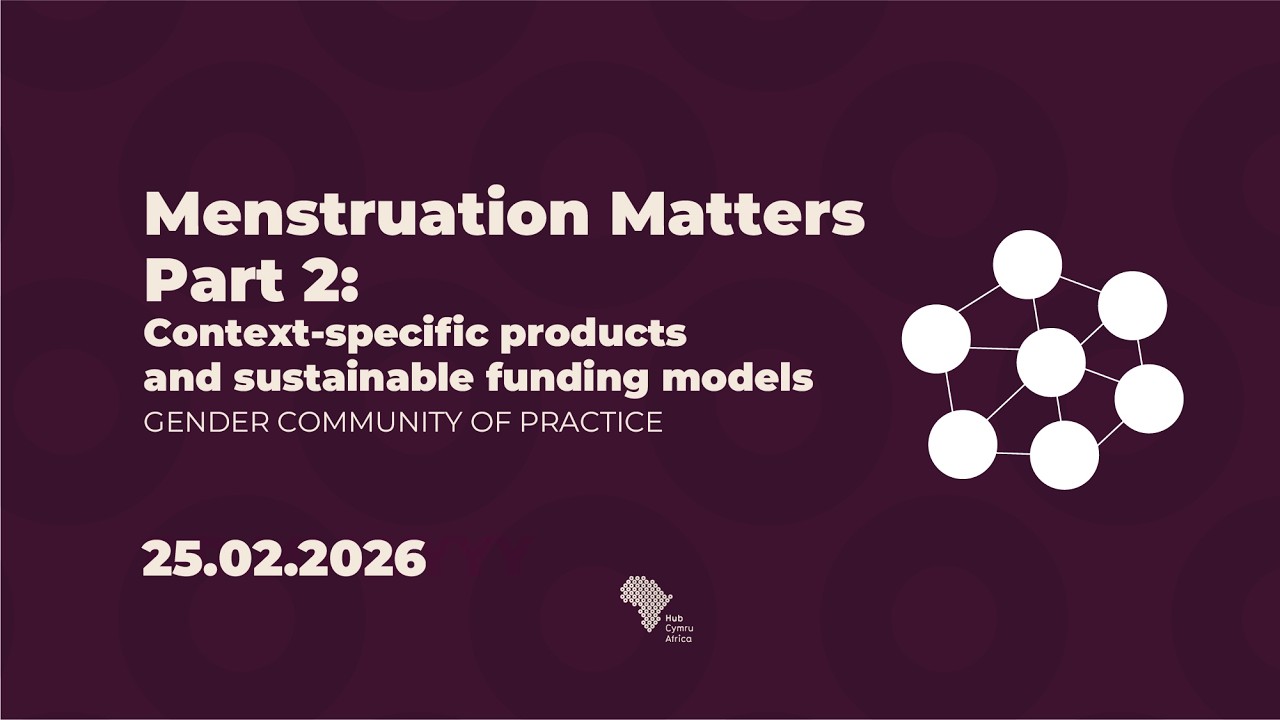 Menstruation Matters
Part 2:
Context-specific products and sustainable funding models
GENDER COMMUNITY OF PRACTICE

25.02.2026

Hub
Cymru
Africa